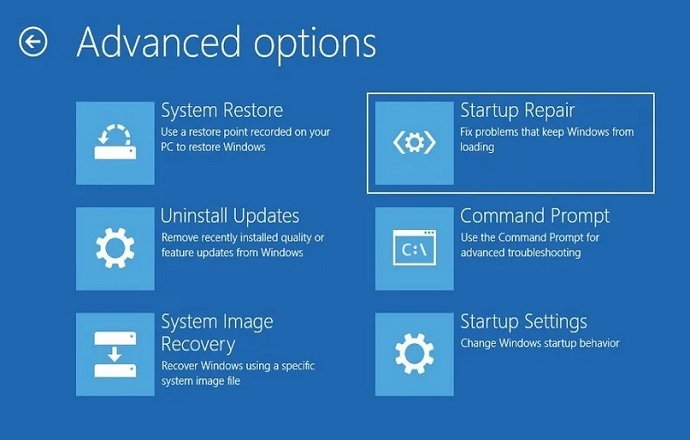 Advanced options

System Restore
Use a restore point recorded on your PC to restore Windows

Uninstall Updates
Remove recently installed quality or feature updates from Windows

System Image Recovery
Recover Windows using a specific system image file

Startup Repair
Fix problems that keep Windows from loading

C:\

Command Prompt
Use the Command Prompt for advanced troubleshooting

Startup Settings
Change Windows startup behavior